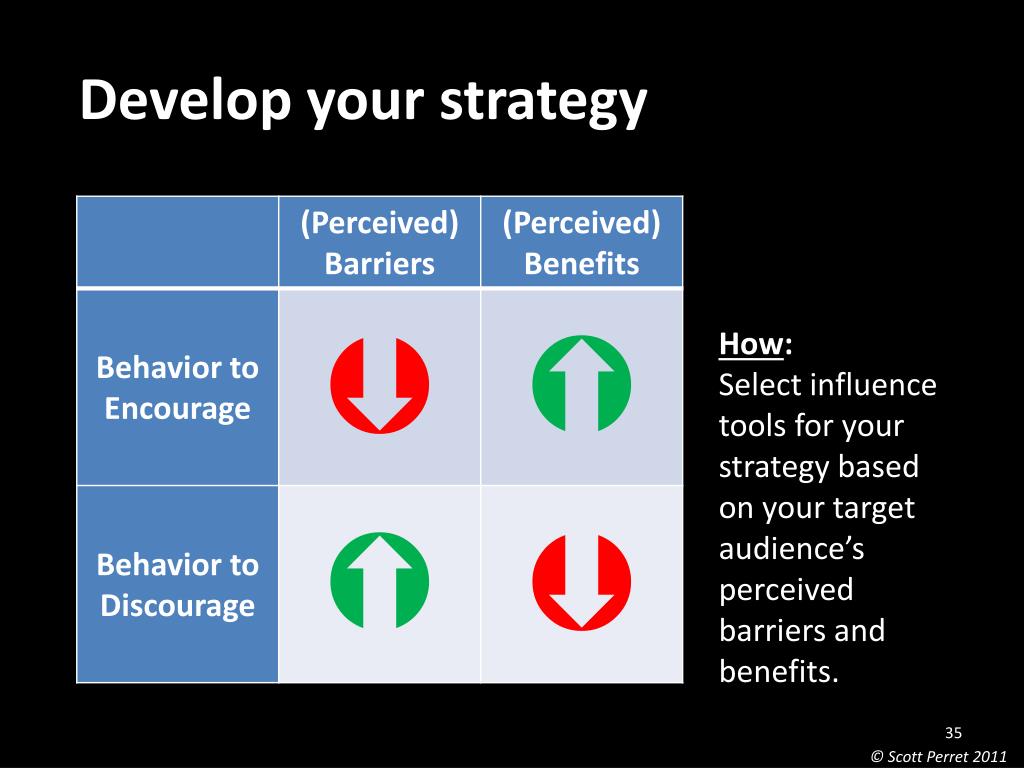 Develop your strategy

| | (Perceived) Barriers | (Perceived) Benefits |
|---|---|---|
| Behavior to Encourage | | |
| Behavior to Discourage | | |

How:
Select influence tools for your strategy based on your target audience's perceived barriers and benefits.

35

© Scott Perret 2011